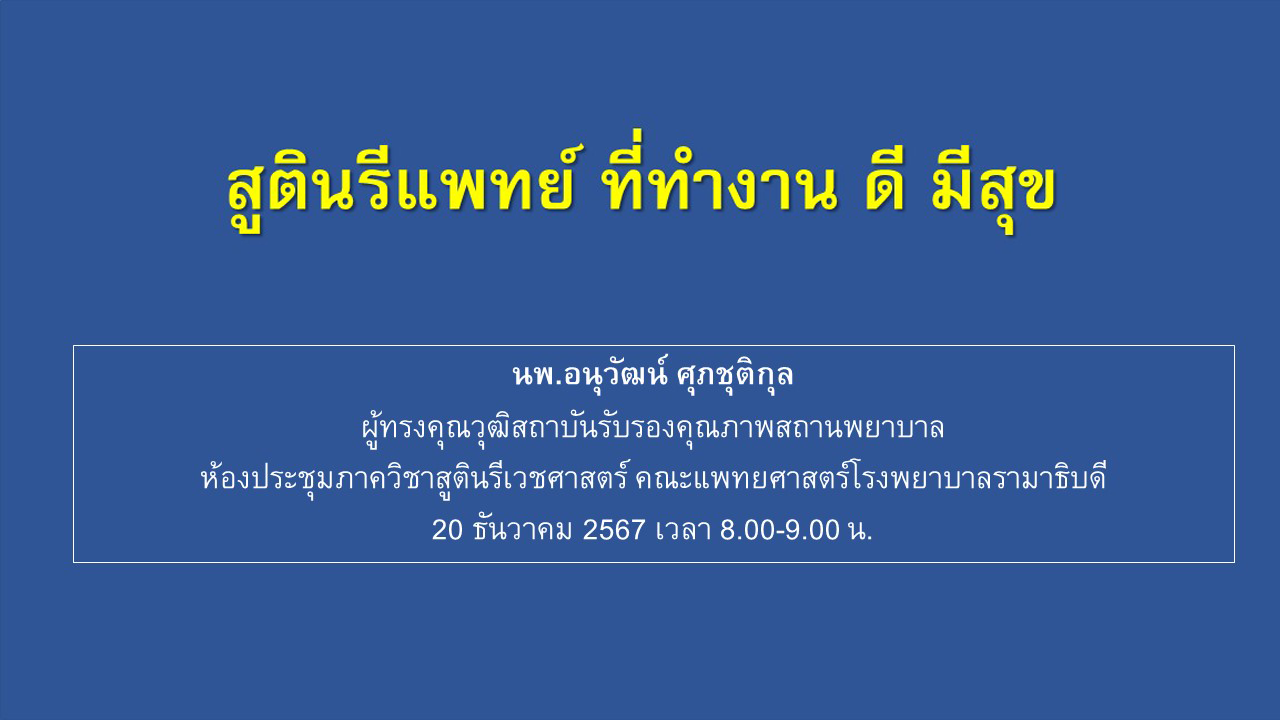 สูตินรีแพทย์ ที่ทำงาน ดี มีสุข

นพ.อนุวัฒน์ ศุภชุติกุล
ผู้ทรงคุณวุฒิสถาบันรับรองคุณภาพสถานพยาบาล
ห้องประชุมภาควิชาสูตินรีเวชศาสตร์ คณะแพทยศาสตร์โรงพยาบาลรามาธิบดี
20 ธันวาคม 2567 เวลา 8.00-9.00 น.